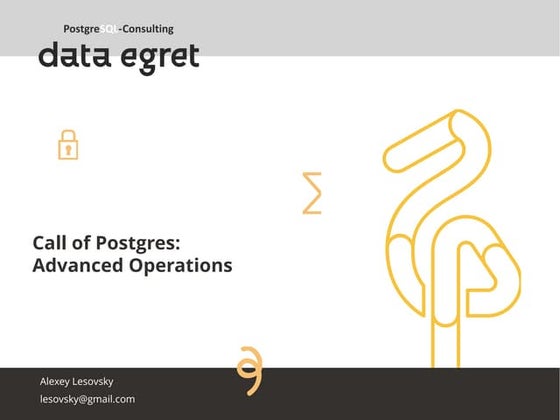 PostgreSQL-Consulting
data egret

Call of Postgres: Advanced Operations

Alexey Lesovsky
lesovsky@gmail.com